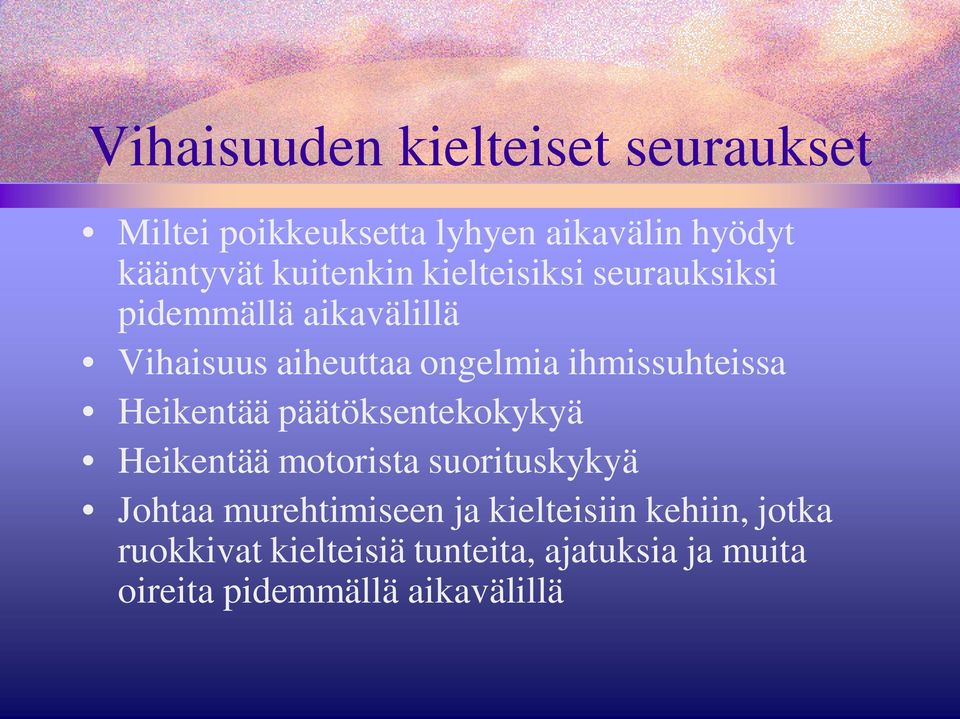 Vihaisuuden kielteiset seuraukset

• Miltei poikkeuksetta lyhyen aikavälin hyödyt kääntyvät kuitenkin kielteisiksi seurauksiksi pidemmällä aikavälillä
• Vihaisuus aiheuttaa ongelmia ihmissuhteissa
• Heikentää päätöksentekokykyä
• Heikentää motorista suorituskykyä
• Johtaa murehtimiseen ja kielteisiin kehiin, jotka ruokkivat kielteisiä tunteita, ajatuksia ja muita oireita pidemmällä aikavälillä